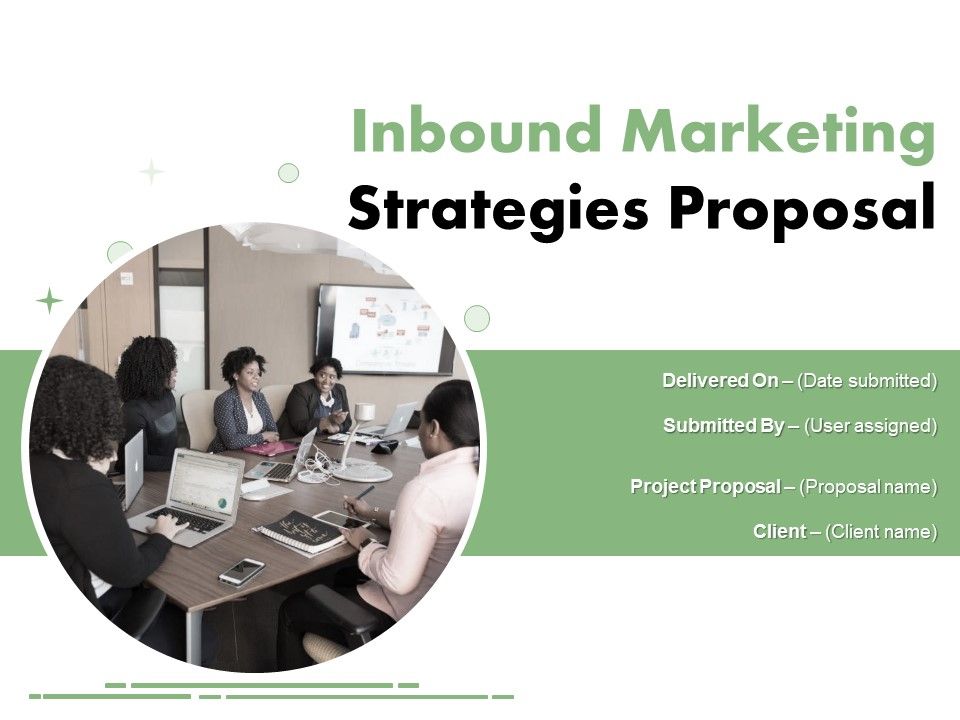 Inbound Marketing Strategies Proposal

Delivered On – (Date submitted)

Submitted By – (User assigned)

Project Proposal – (Proposal name)

Client – (Client name)